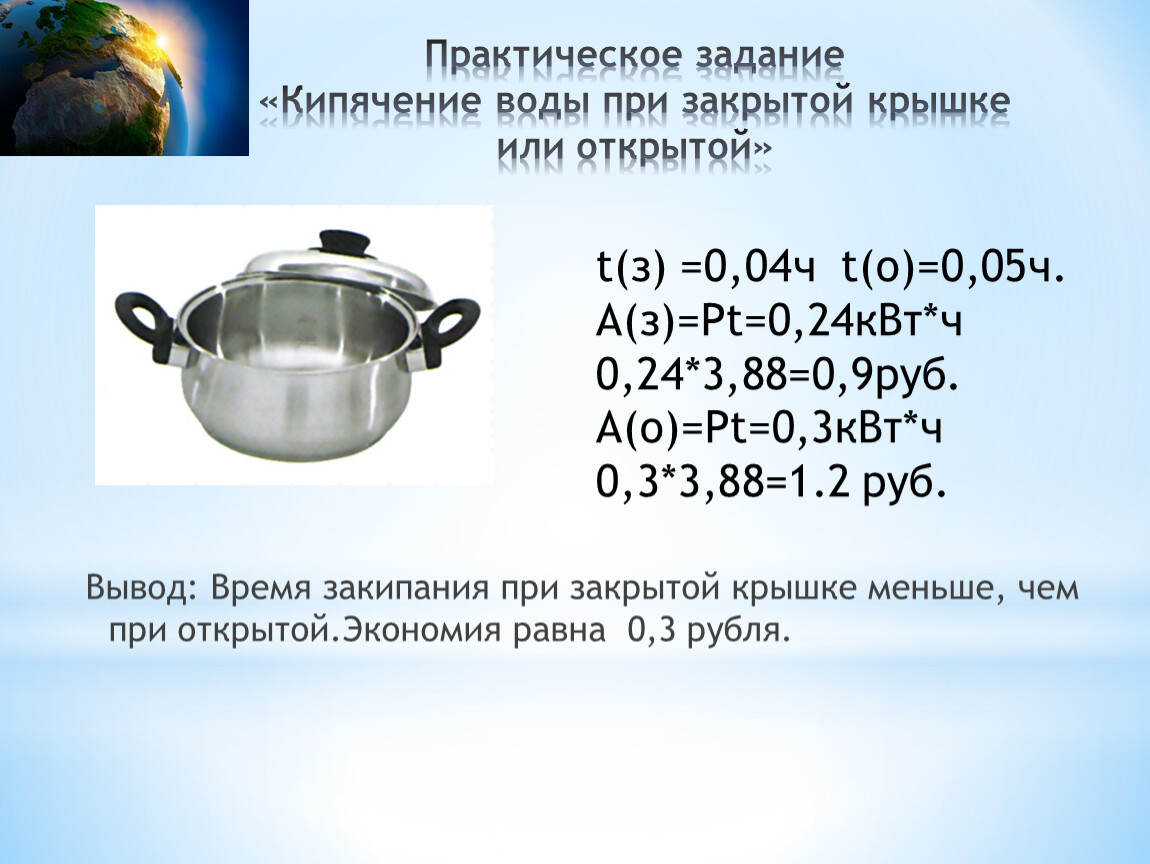 Практическое задание
«Кипячение воды при закрытой крышке или открытой»

t(з) =0,04ч  t(о)=0,05ч.
A(з)=Pt=0,24кВт*ч
0,24*3,88=0,9руб.
A(о)=Pt=0,3кВт*ч
0,3*3,88=1.2 руб.

Вывод: Время закипания при закрытой крышке меньше, чем при открытой.Экономия равна  0,3 рубля.